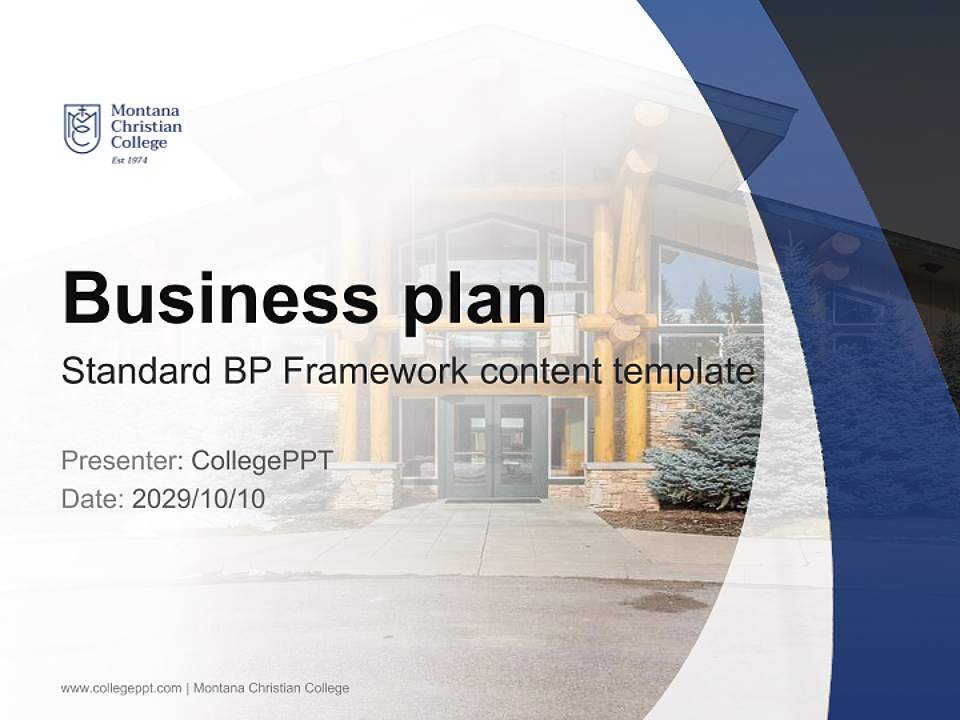 Montana Christian College
Est 1974

Business plan

Standard BP Framework content template

Presenter: CollegePPT

Date: 2029/10/10

www.collegeppt.com | Montana Christian College